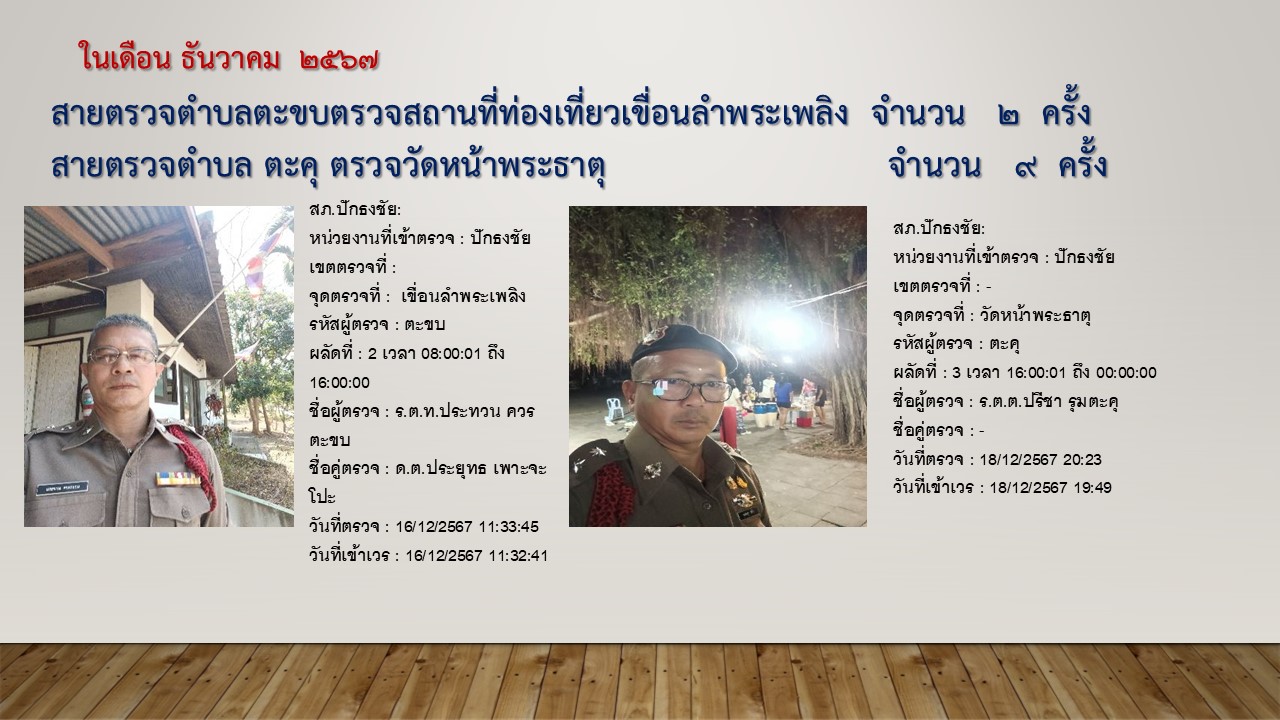 ในเดือน ธันวาคม ๒๕๖๗

สายตรวจตำบลตะขบตรวจสถานที่ท่องเที่ยวเขื่อนลำพระเพลิง จำนวน ๒ ครั้ง

สายตรวจตำบล ตะคุ ตรวจวัดหน้าพระธาตุ จำนวน ๙ ครั้ง

สภ.ปักธงชัย:
หน่วยงานที่เข้าตรวจ : ปักธงชัย
เขตตรวจที่ :
จุดตรวจที่ : เขื่อนลำพระเพลิง
รหัสผู้ตรวจ : ตะขบ
ผลัดที่ : 2 เวลา 08:00:01 ถึง 16:00:00
ชื่อผู้ตรวจ : ร.ต.ท.ประทวน ควรตะขบ
ชื่อคู่ตรวจ : ด.ต.ประยุทธ เพาะจะโปะ
วันที่ตรวจ : 16/12/2567 11:33:45
วันที่เข้าเวร : 16/12/2567 11:32:41

สภ.ปักธงชัย:
หน่วยงานที่เข้าตรวจ : ปักธงชัย
เขตตรวจที่ : -
จุดตรวจที่ : วัดหน้าพระธาตุ
รหัสผู้ตรวจ : ตะคุ
ผลัดที่ : 3 เวลา 16:00:01 ถึง 00:00:00
ชื่อผู้ตรวจ : ร.ต.ต.ปรีชา รุมตะคุ
ชื่อคู่ตรวจ : -
วันที่ตรวจ : 18/12/2567 20:23
วันที่เข้าเวร : 18/12/2567 19:49